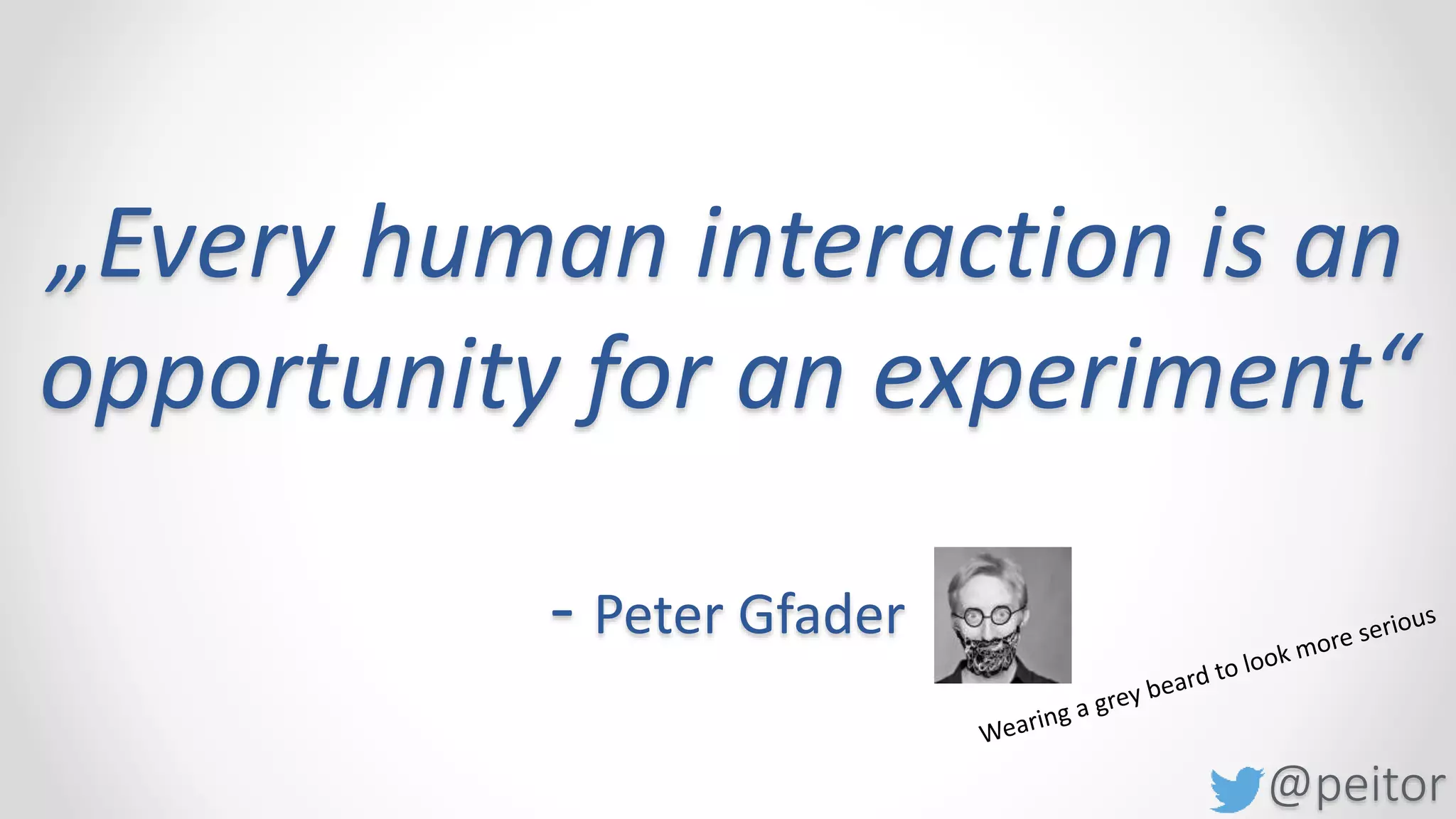 „Every human interaction is an opportunity for an experiment“

- Peter Gfader

Wearing a grey beard to look more serious

@peitor